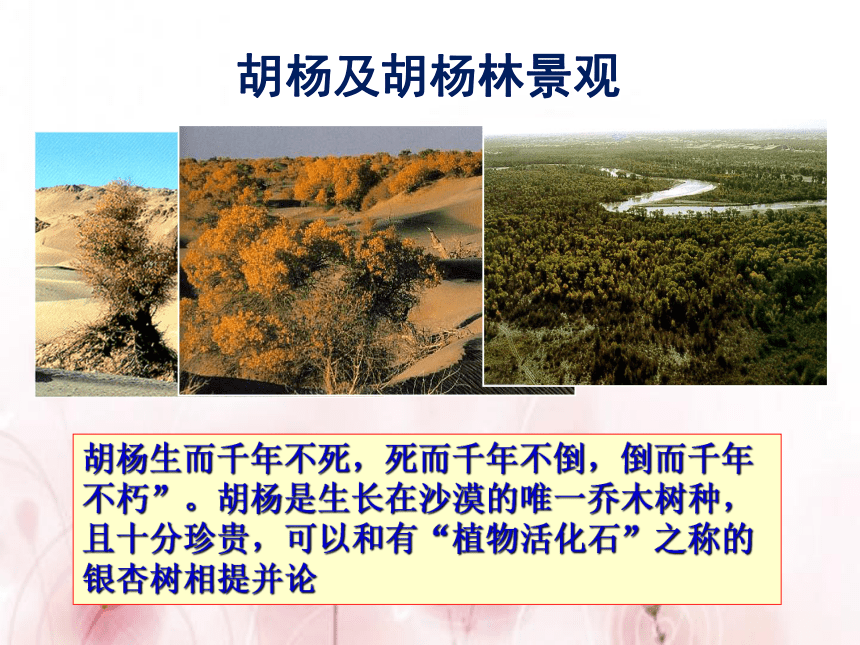 胡杨及胡杨林景观

胡杨生而千年不死，死而千年不倒，倒而千年不朽”。胡杨是生长在沙漠的唯一乔木树种，且十分珍贵，可以和有“植物活化石”之称的银杏树相提并论